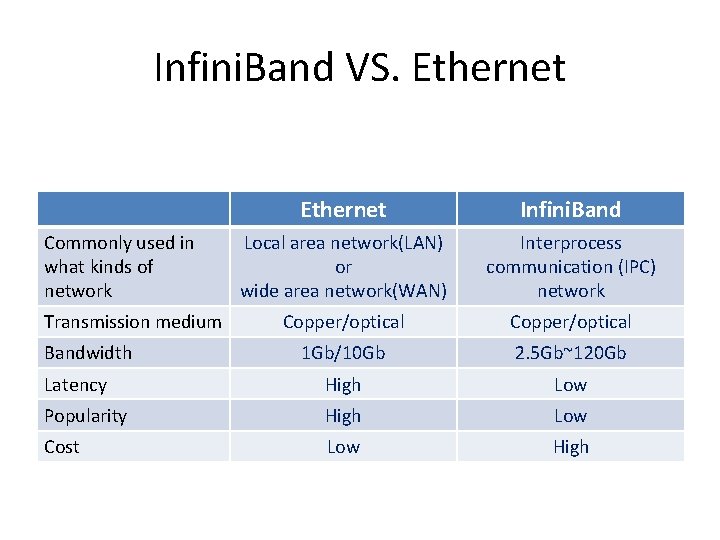 InfiniBand VS. Ethernet

| | Ethernet | InfiniBand |
|---|---|---|
| Commonly used in what kinds of network | Local area network(LAN) or wide area network(WAN) | Interprocess communication (IPC) network |
| Transmission medium | Copper/optical | Copper/optical |
| Bandwidth | 1Gb/10Gb | 2.5Gb~120Gb |
| Latency | High | Low |
| Popularity | High | Low |
| Cost | Low | High |